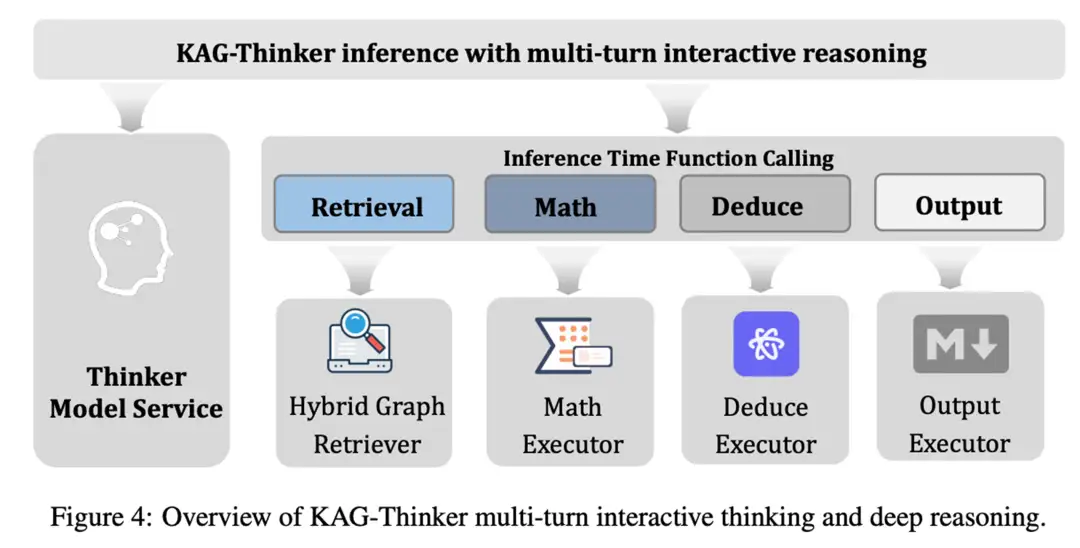 KAG-Thinker inference with multi-turn interactive reasoning

Thinker Model Service

Inference Time Function Calling

Retrieval

Math

Deduce

Output

Hybrid Graph Retriever

Math Executor

Deduce Executor

Output Executor

Figure 4: Overview of KAG-Thinker multi-turn interactive thinking and deep reasoning.